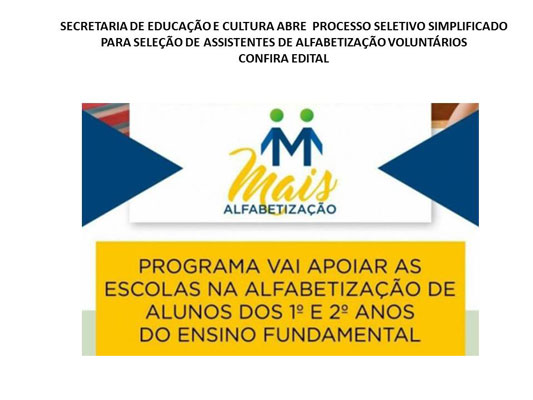 SECRETARIA DE EDUCAÇÃO E CULTURA ABRE PROCESSO SELETIVO SIMPLIFICADO PARA SELEÇÃO DE ASSISTENTES DE ALFABETIZAÇÃO VOLUNTÁRIOS
CONFIRA EDITAL

Mais
ALFABETIZAÇÃO

PROGRAMA VAI APOIAR AS ESCOLAS NA ALFABETIZAÇÃO DE ALUNOS DOS 1º E 2º ANOS DO ENSINO FUNDAMENTAL